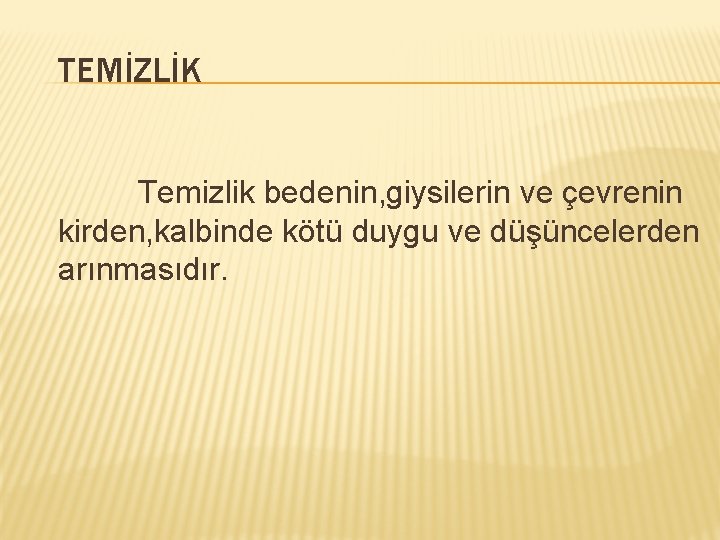 TEMİZLİK

Temizlik bedenin,giysilerin ve çevrenin kirden,kalbinde kötü duygu ve düşüncelerden arınmasıdır.